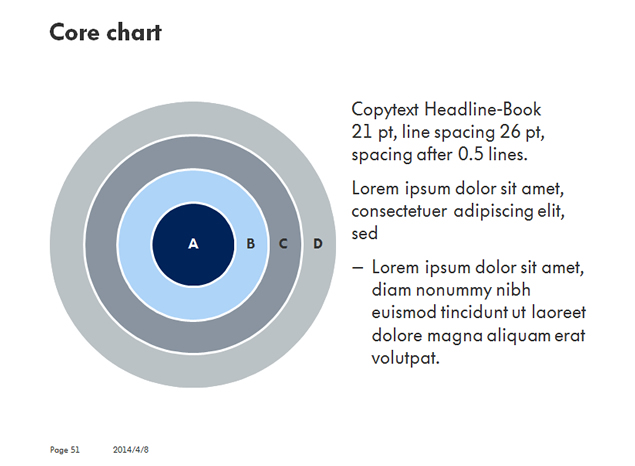 Core chart

A B C D

Copytext Headline-Book 21 pt, line spacing 26 pt, spacing after 0.5 lines.

Lorem ipsum dolor sit amet, consectetuer adipiscing elit, sed

– Lorem ipsum dolor sit amet, diam nonummy nibh euismod tincidunt ut laoreet dolore magna aliquam erat volutpat.

Page 51 2014/4/8